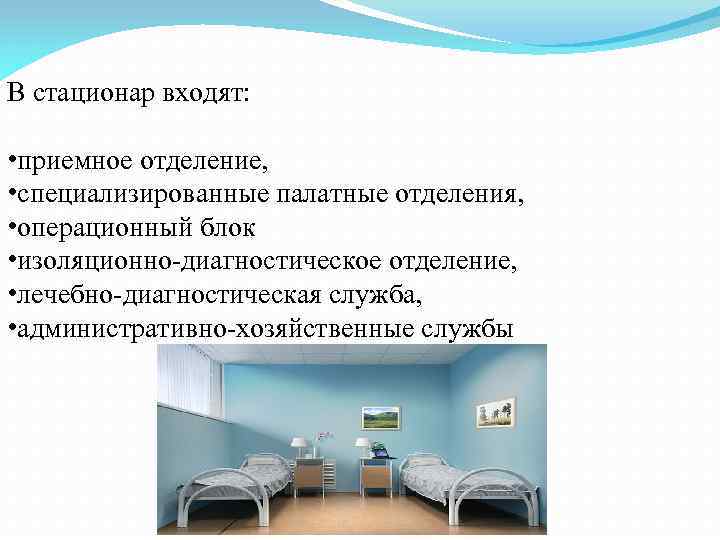 В стационар входят:

•приемное отделение,
•специализированные палатные отделения,
•операционный блок
•изоляционно-диагностическое отделение,
•лечебно-диагностическая служба,
•административно-хозяйственные службы